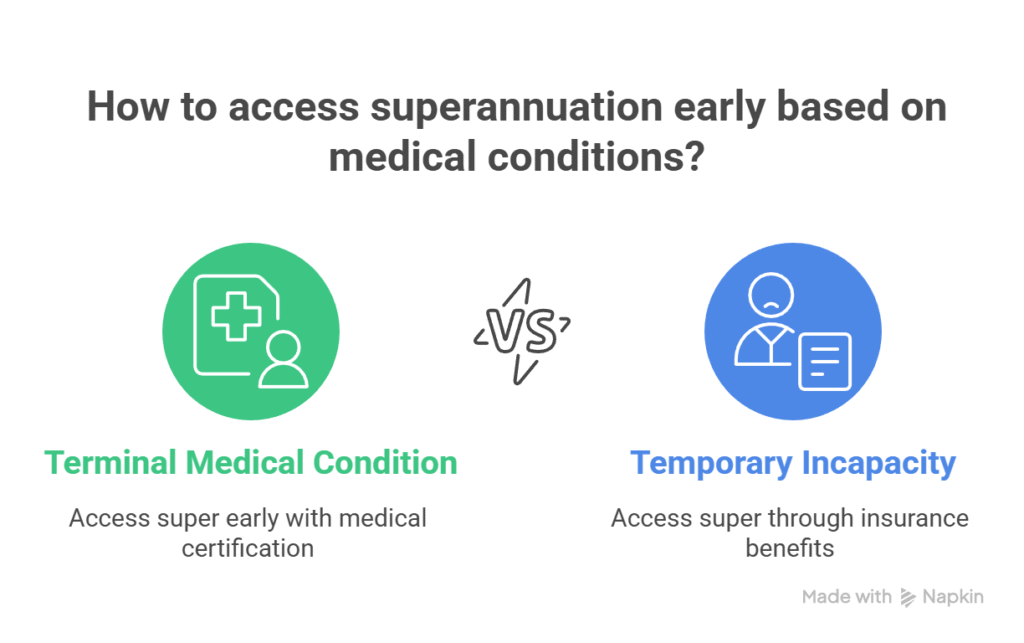 How to access superannuation early based on medical conditions?

VS

Terminal Medical Condition

Access super early with medical certification

Temporary Incapacity

Access super through insurance benefits

Made with Napkin